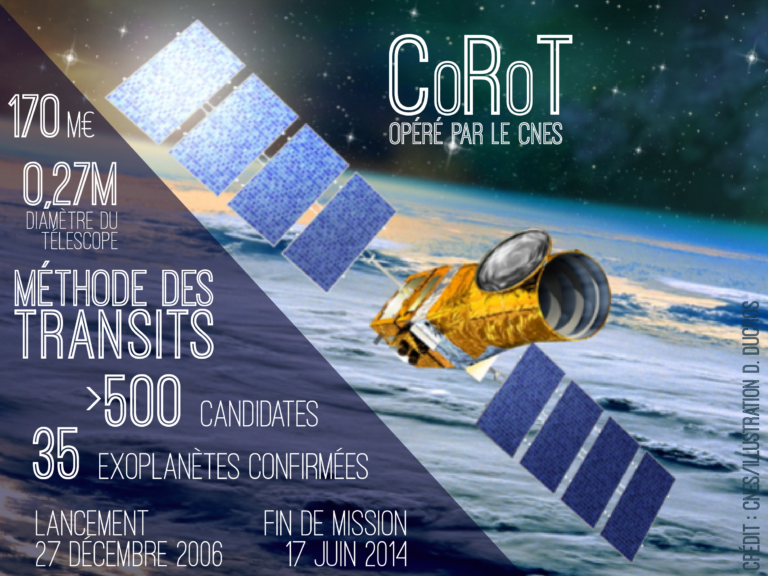 CoRoT
OPÉRÉ PAR LE CNES

170 M€

0,27M
DIAMÈTRE DU TÉLESCOPE

MÉTHODE DES TRANSITS

>500 CANDIDATES

35 EXOPLANÈTES CONFIRMÉES

LANCEMENT
27 DÉCEMBRE 2006

FIN DE MISSION
17 JUIN 2014

CRÉDIT : CNES/ILLUSTRATION D. DUCROS